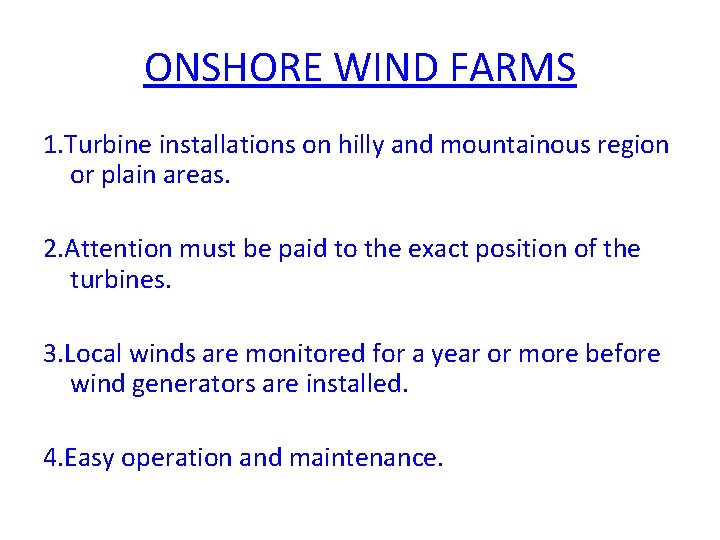 ONSHORE WIND FARMS

1.Turbine installations on hilly and mountainous region or plain areas.

2.Attention must be paid to the exact position of the turbines.

3.Local winds are monitored for a year or more before wind generators are installed.

4.Easy operation and maintenance.